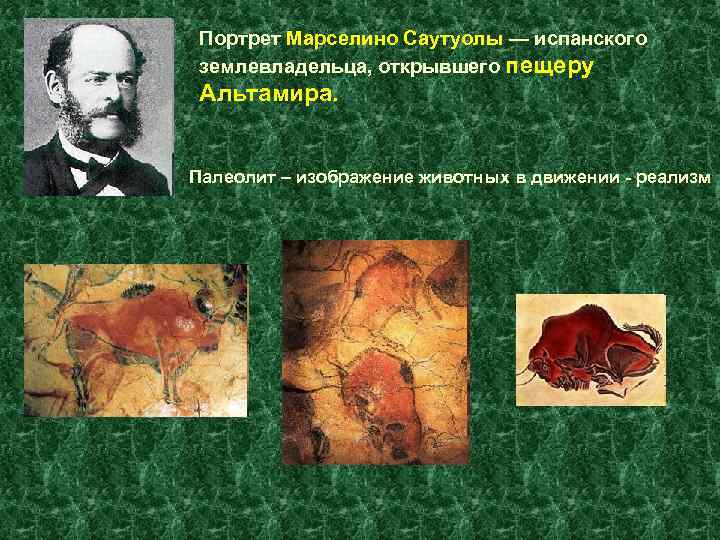 Портрет Марселино Саутуолы — испанского землевладельца, открывшего пещеру Альтамира.

Палеолит – изображение животных в движении - реализм